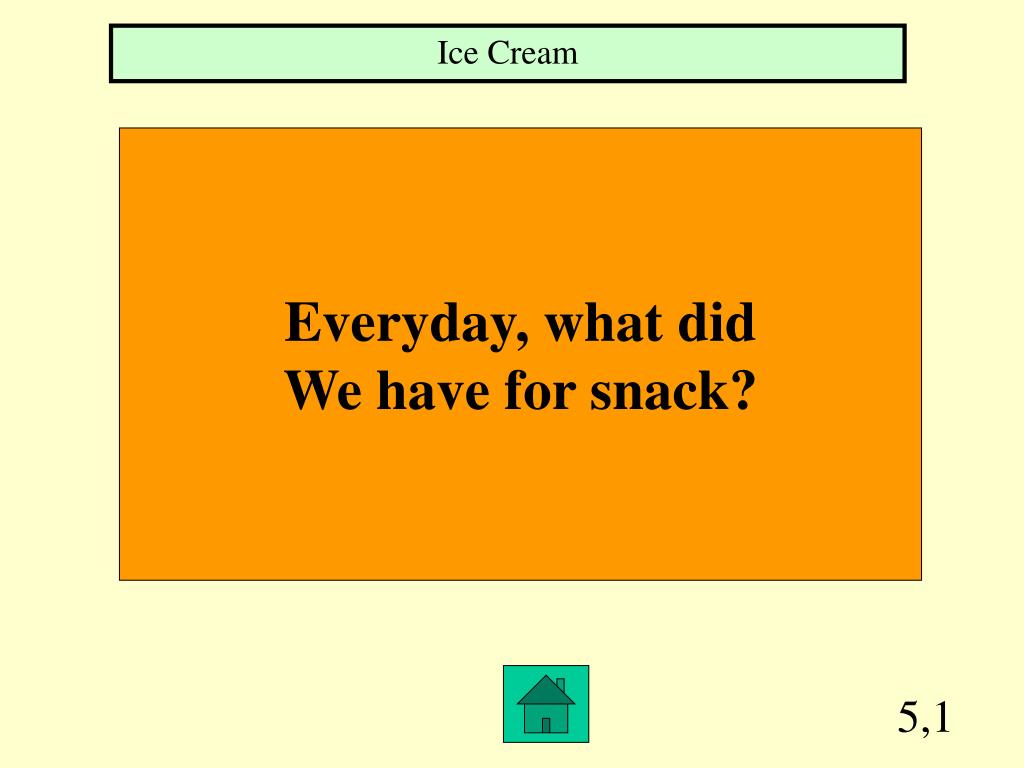 Ice Cream

Everyday, what did We have for snack?

5,1